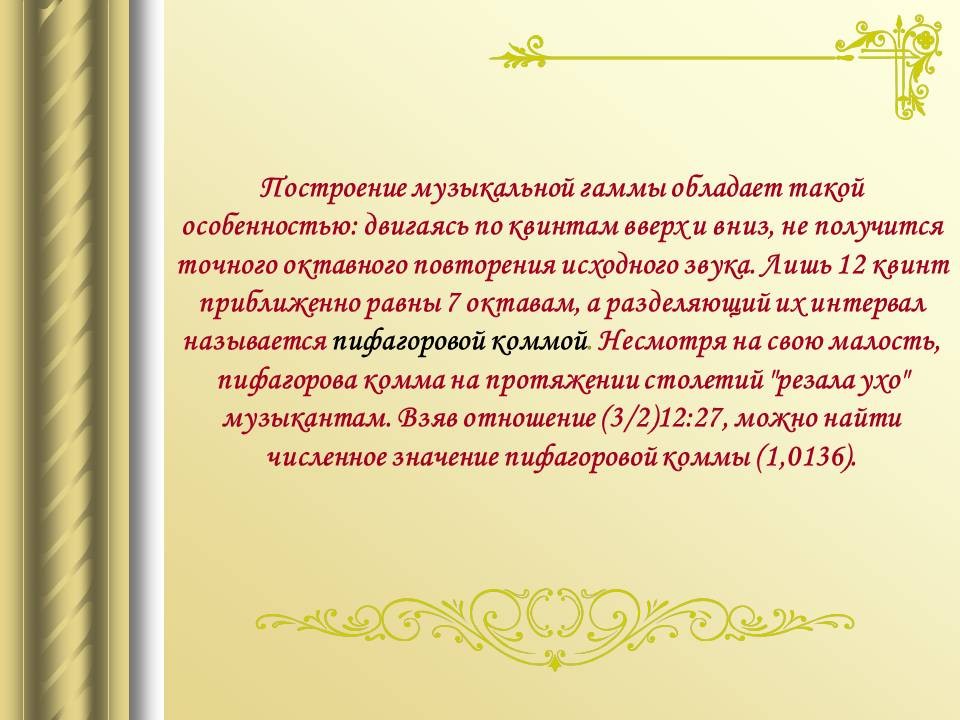 Построение музыкальной гаммы обладает такой особенностью: двигаясь по квинтам вверх и вниз, не получится точного октавного повторения исходного звука. Лишь 12 квинт приближенно равны 7 октавам, а разделяющий их интервал называется пифагоровой коммой. Несмотря на свою малость, пифагорова комма на протяжении столетий "резала ухо" музыкантам. Взяв отношение (3/2)12:27, можно найти численное значение пифагоровой коммы (1,0136).